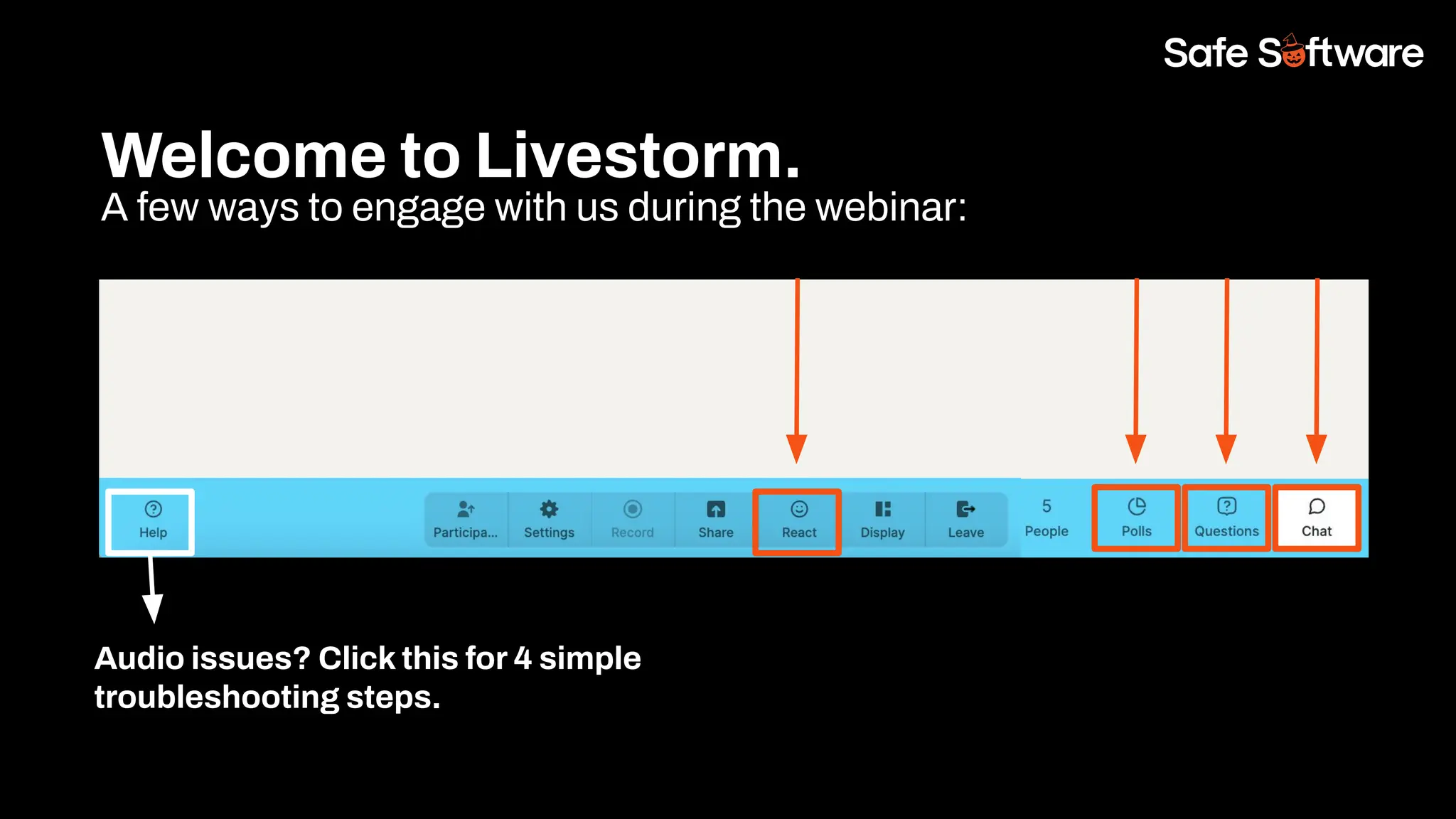 Safe Software

Welcome to Livestorm.
A few ways to engage with us during the webinar:

Help

Participa...
Settings
Record
Share
React
Display
Leave
5
People
Polls
Questions
Chat

Audio issues? Click this for 4 simple troubleshooting steps.